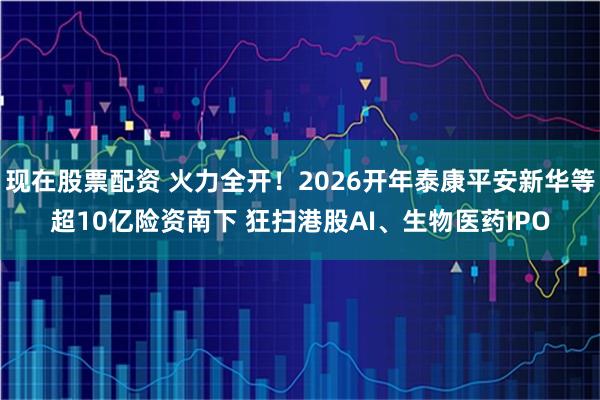 现在股票配资 火力全开！2026开年泰康平安新华等超10亿险资南下 狂扫港股AI、生物医药IPO